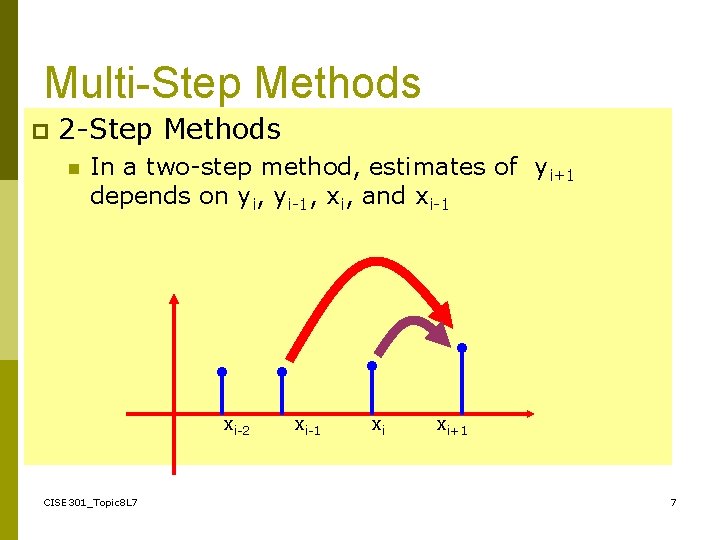 Multi-Step Methods

2-Step Methods

In a two-step method, estimates of $y_{i+1}$ depends on $y_i$, $y_{i-1}$, $x_i$, and $x_{i-1}$

$x_{i-2}$ $x_{i-1}$ $x_i$ $x_{i+1}$

CISE301_Topic8L7

7